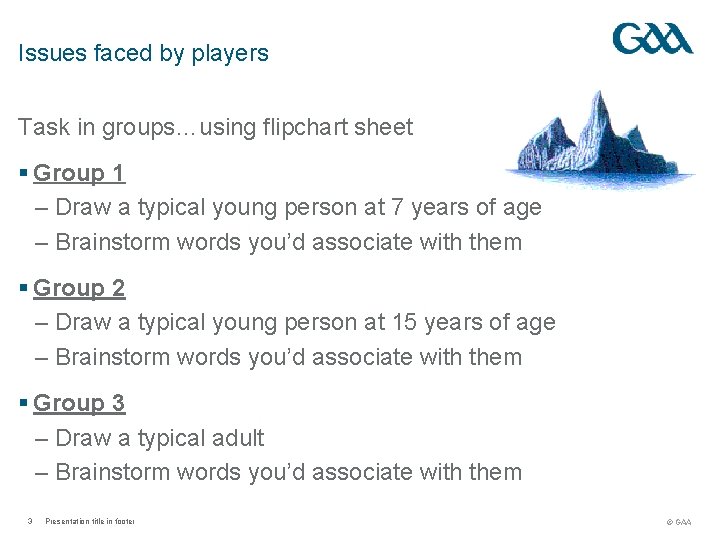 Issues faced by players

GAA

Task in groups…using flipchart sheet

▪ Group 1
– Draw a typical young person at 7 years of age
– Brainstorm words you'd associate with them

▪ Group 2
– Draw a typical young person at 15 years of age
– Brainstorm words you'd associate with them

▪ Group 3
– Draw a typical adult
– Brainstorm words you'd associate with them

3 Presentation title in footer

© GAA